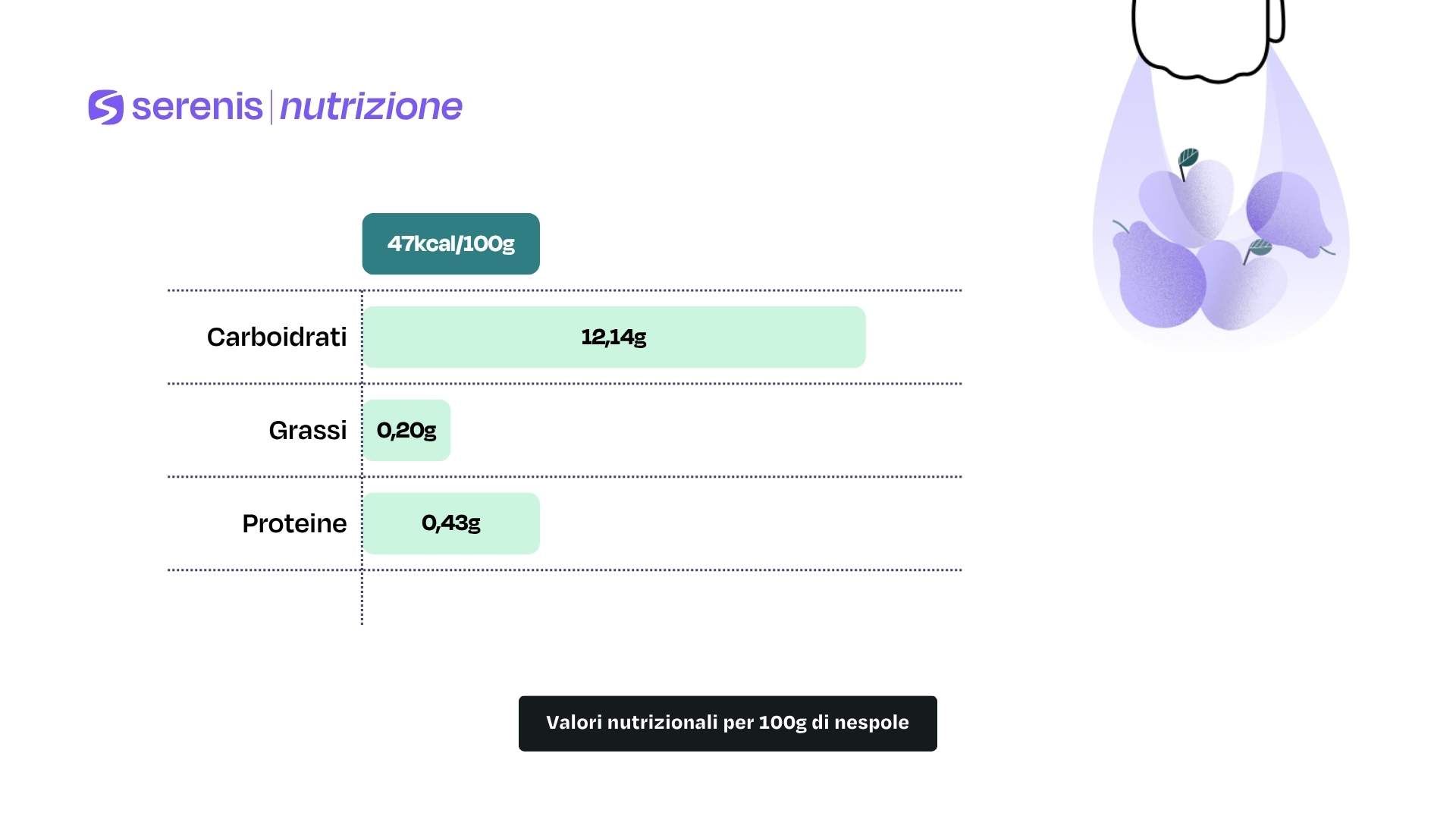 serenis | nutrizione

47kcal/100g

Carboidrati 12,14g

Grassi 0,20g

Proteine 0,43g

Valori nutrizionali per 100g di nespole